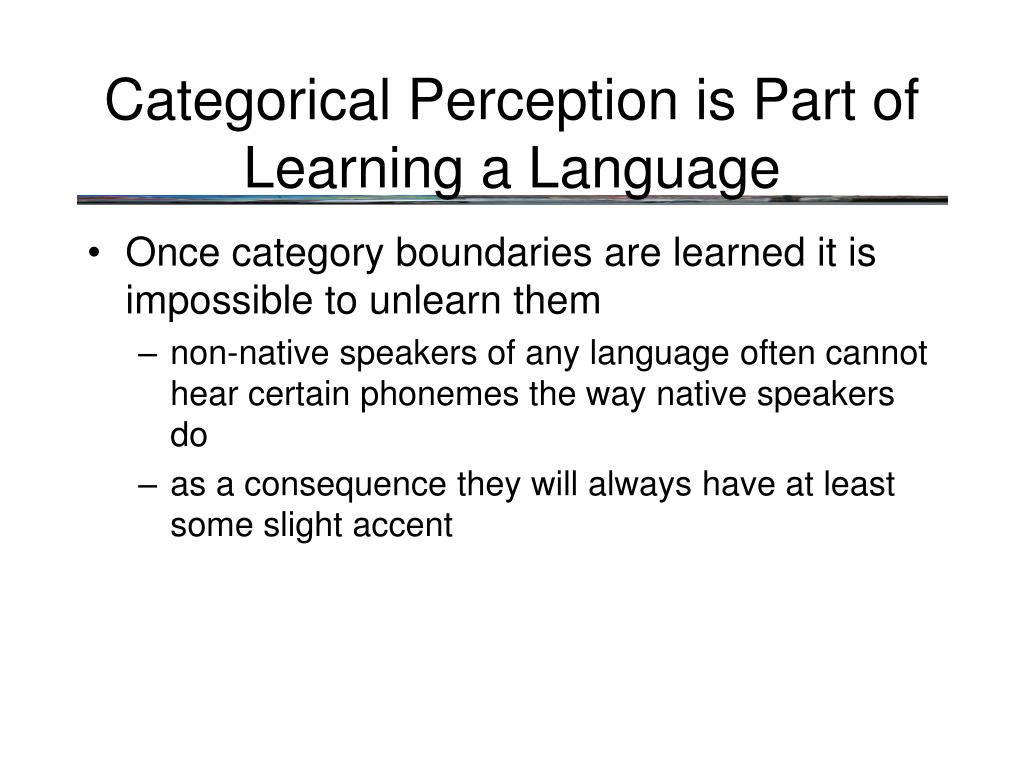 Categorical Perception is Part of Learning a Language

• Once category boundaries are learned it is impossible to unlearn them
– non-native speakers of any language often cannot hear certain phonemes the way native speakers do
– as a consequence they will always have at least some slight accent